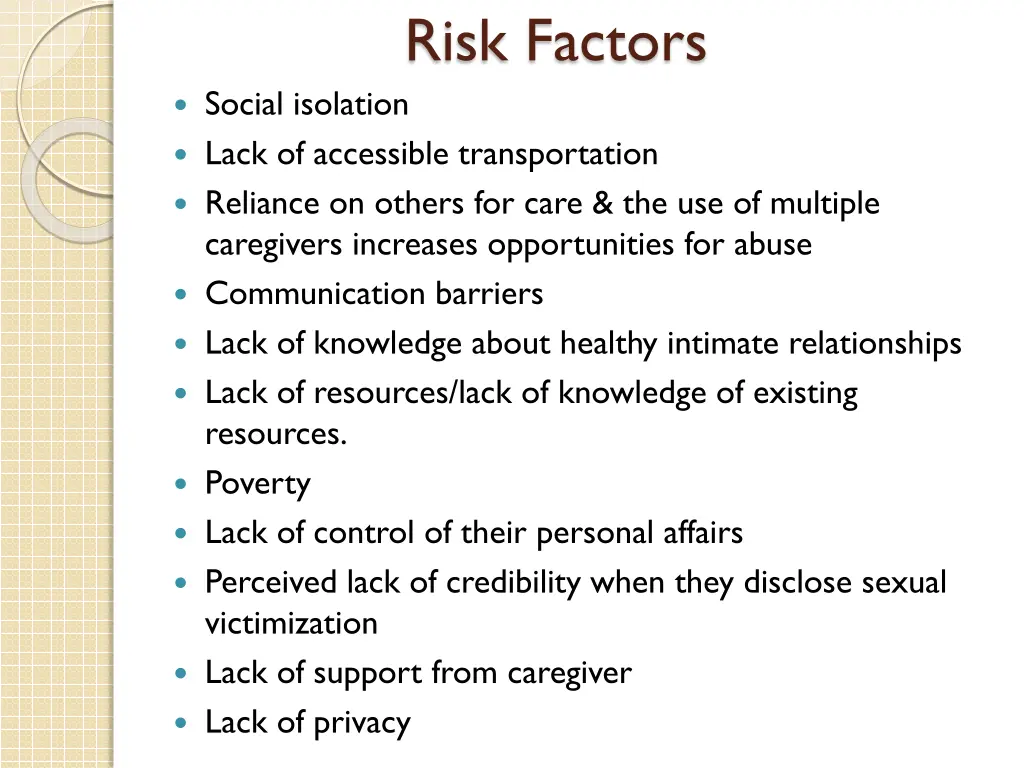 Risk Factors

- Social isolation
- Lack of accessible transportation
- Reliance on others for care & the use of multiple caregivers increases opportunities for abuse
- Communication barriers
- Lack of knowledge about healthy intimate relationships
- Lack of resources/lack of knowledge of existing resources.
- Poverty
- Lack of control of their personal affairs
- Perceived lack of credibility when they disclose sexual victimization
- Lack of support from caregiver
- Lack of privacy